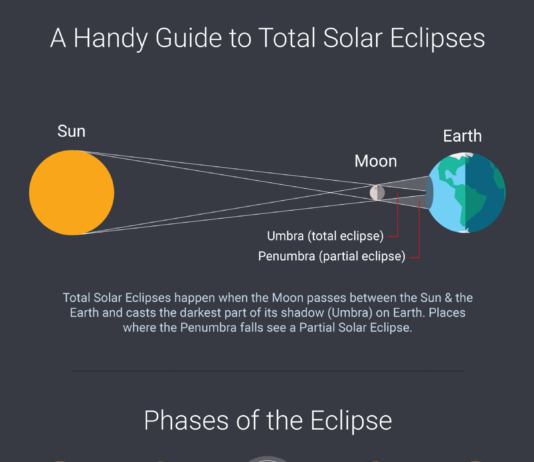 A Handy Guide to Total Solar Eclipses

Sun

Moon

Earth

Umbra (total eclipse)

Penumbra (partial eclipse)

Total Solar Eclipses happen when the Moon passes between the Sun & the Earth and casts the darkest part of its shadow (Umbra) on Earth. Places where the Penumbra falls see a Partial Solar Eclipse.

Phases of the Eclipse